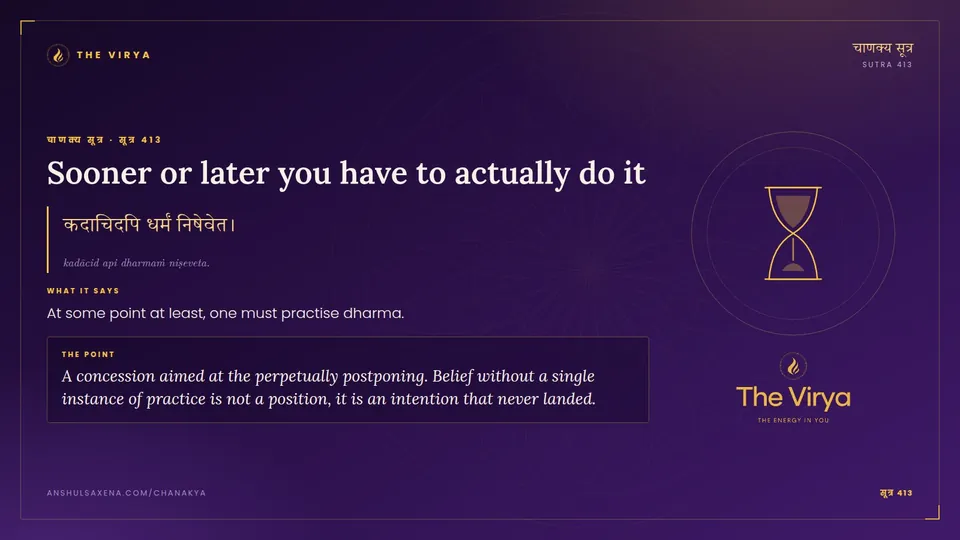 THE VIRYA

चाणक्य सूत्र
SUTRA 413

चाणक्य सूत्र · सूत्र 413

Sooner or later you have to actually do it

कदाचिदपि धर्मं निषेवेत।

kadācid api dharmaṁ niṣeveta.

WHAT IT SAYS

At some point at least, one must practise dharma.

THE POINT

A concession aimed at the perpetually postponing. Belief without a single instance of practice is not a position, it is an intention that never landed.

The Virya
THE ENERGY IN YOU

ANSHULSAXENA.COM/CHANAKYA

सूत्र 413